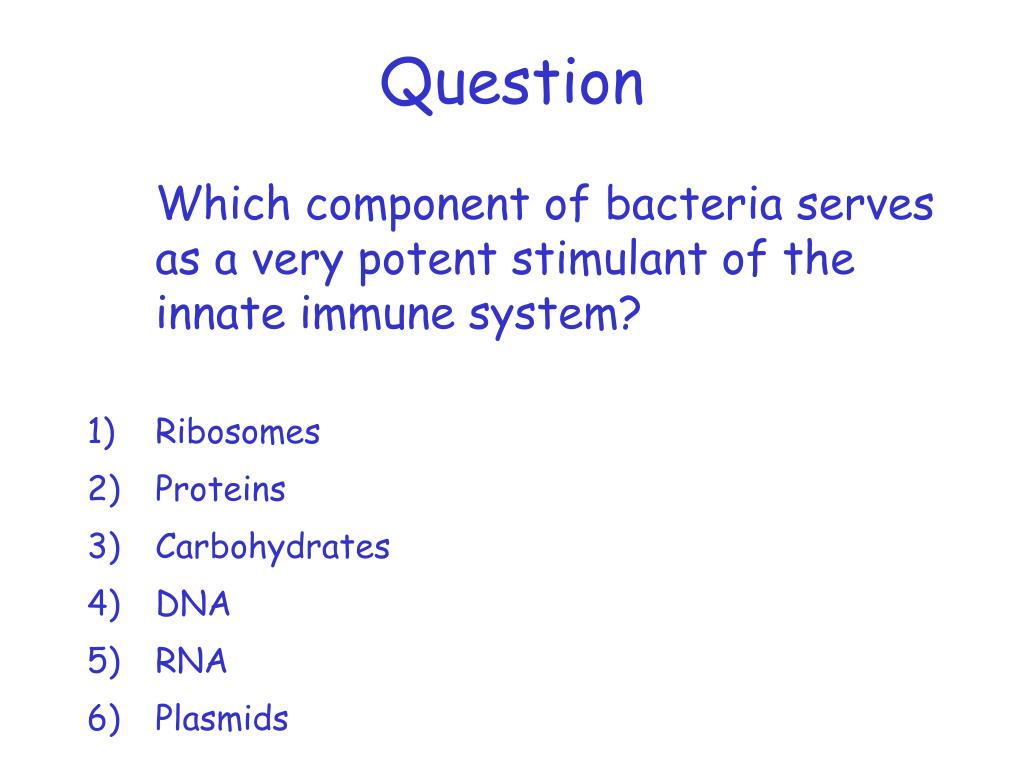 Question

Which component of bacteria serves as a very potent stimulant of the innate immune system?

1) Ribosomes
2) Proteins
3) Carbohydrates
4) DNA
5) RNA
6) Plasmids